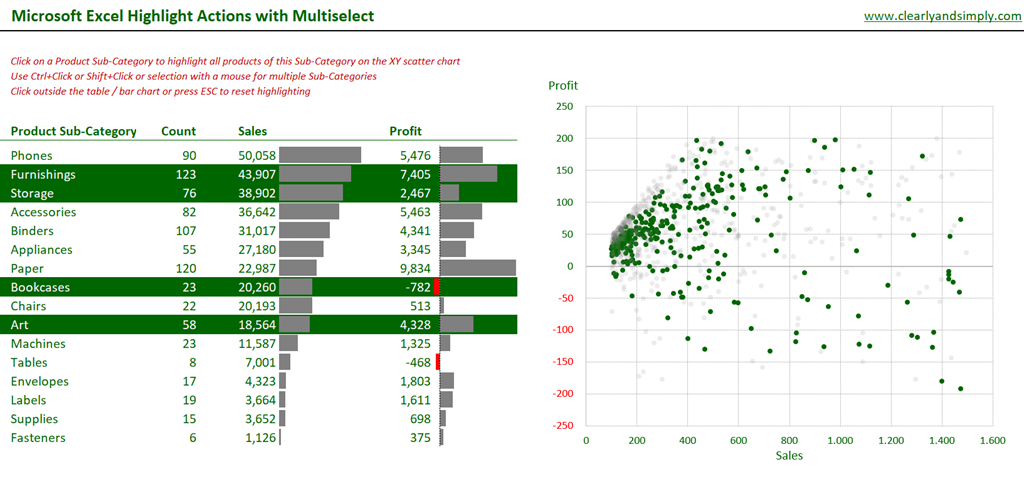 Microsoft Excel Highlight Actions with Multiselect

www.clearlyandsimply.com

Click on a Product Sub-Category to highlight all products of this Sub-Category on the XY scatter chart
Use Ctrl+Click or Shift+Click or selection with a mouse for multiple Sub-Categories
Click outside the table / bar chart or press ESC to reset highlighting

| Product Sub-Category | Count | Sales | Profit |
|---|---|---|---|
| Phones | 90 | 50,058 | 5,476 |
| Furnishings | 123 | 43,907 | 7,405 |
| Storage | 76 | 38,902 | 2,467 |
| Accessories | 82 | 36,642 | 5,463 |
| Binders | 107 | 31,017 | 4,341 |
| Appliances | 55 | 27,180 | 3,345 |
| Paper | 120 | 22,987 | 9,834 |
| Bookcases | 23 | 20,260 | -782 |
| Chairs | 22 | 20,193 | 513 |
| Art | 58 | 18,564 | 4,328 |
| Machines | 23 | 11,587 | 1,325 |
| Tables | 8 | 7,001 | -468 |
| Envelopes | 17 | 4,323 | 1,803 |
| Labels | 19 | 3,664 | 1,611 |
| Supplies | 15 | 3,652 | 698 |
| Fasteners | 6 | 1,126 | 375 |

Profit
250
200
150
100
50
0
-50
-100
-150
-200
-250
0 200 400 600 800 1.000 1.200 1.400 1.600
Sales